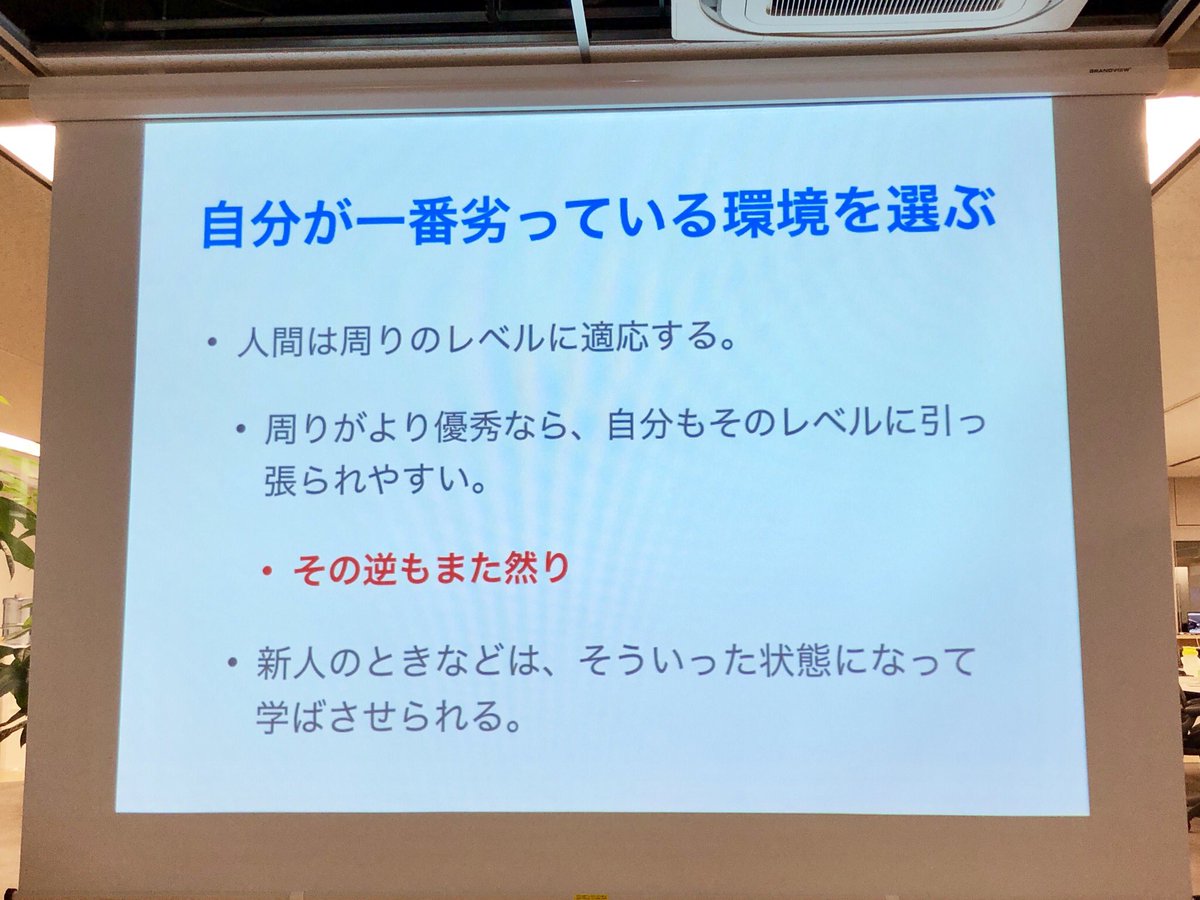 GRANDVIEW

自分が一番劣っている環境を選ぶ

• 人間は周りのレベルに適応する。

• 周りがより優秀なら、自分もそのレベルに引っ張られやすい。

• その逆もまた然り

• 新人のときなどは、そういった状態になって学ばさせられる。